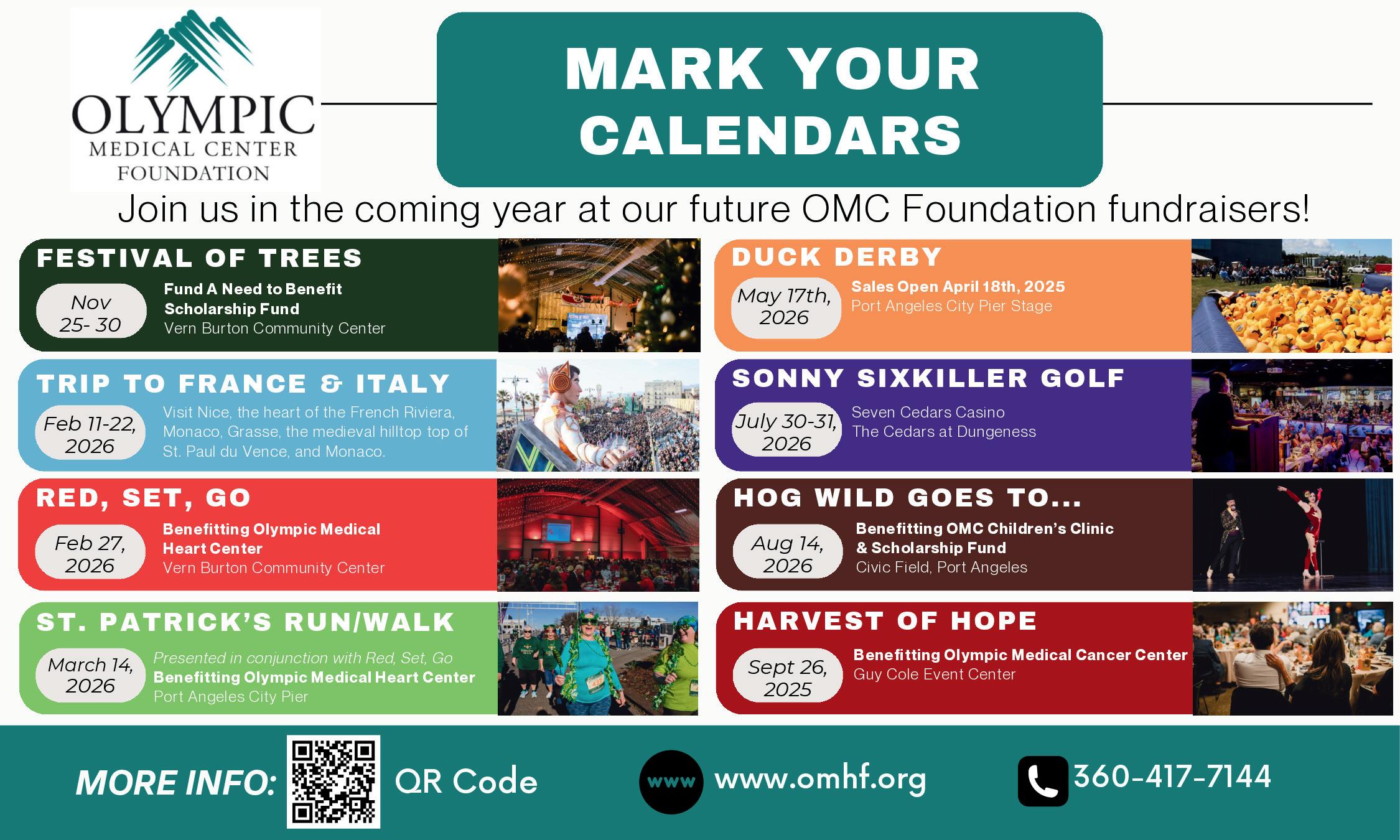 OLYMPIC
MEDICAL CENTER
FOUNDATION

MARK YOUR CALENDARS

Join us in the coming year at our future OMC Foundation fundraisers!

FESTIVAL OF TREES
Nov 25- 30
Fund A Need to Benefit Scholarship Fund
Vern Burton Community Center

TRIP TO FRANCE & ITALY
Feb 11-22, 2026
Visit Nice, the heart of the French Riviera, Monaco, Grasse, the medieval hilltop top of St. Paul du Vence, and Monaco.

RED, SET, GO
Feb 27, 2026
Benefitting Olympic Medical Heart Center
Vern Burton Community Center

ST. PATRICK'S RUN/WALK
March 14, 2026
Presented in conjunction with Red, Set, Go
Benefitting Olympic Medical Heart Center
Port Angeles City Pier

DUCK DERBY
May 17th, 2026
Sales Open April 18th, 2025
Port Angeles City Pier Stage

SONNY SIXKILLER GOLF
July 30-31, 2026
Seven Cedars Casino
The Cedars at Dungeness

HOG WILD GOES TO...
Aug 14, 2026
Benefitting OMC Children's Clinic & Scholarship Fund
Civic Field, Port Angeles

HARVEST OF HOPE
Sept 26, 2025
Benefitting Olympic Medical Cancer Center
Guy Cole Event Center

MORE INFO: QR Code
www
www.omhf.org
360-417-7144